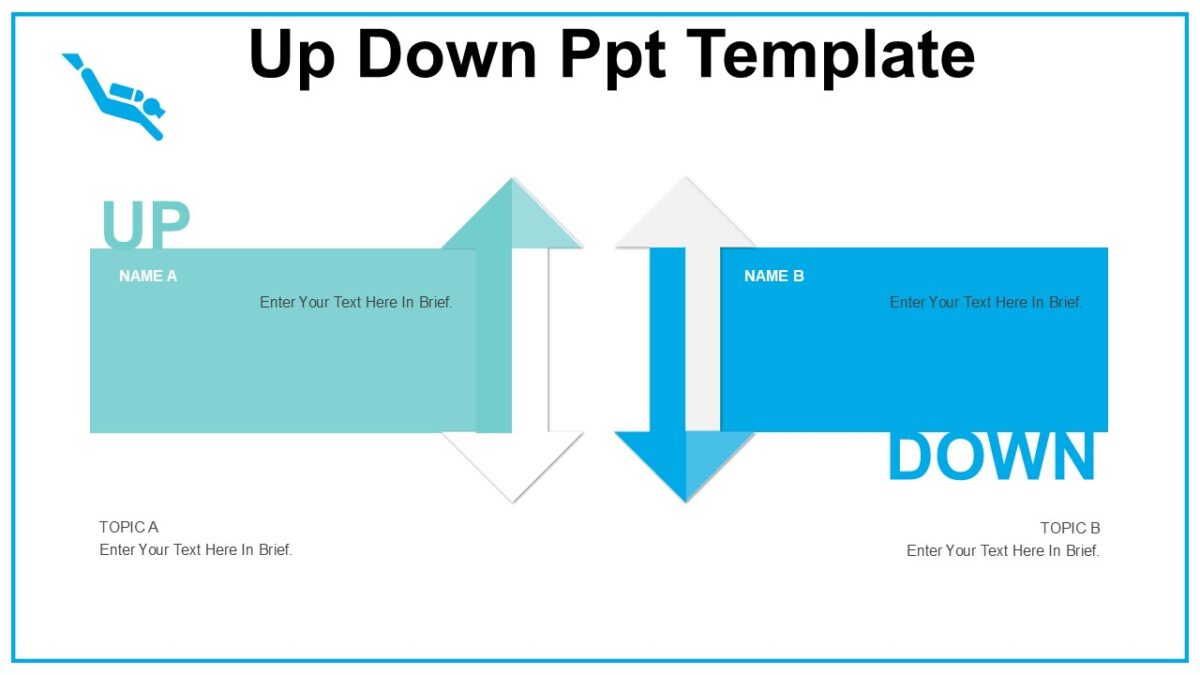 Up Down Ppt Template

UP

NAME A

Enter Your Text Here In Brief.

NAME B

Enter Your Text Here In Brief.

DOWN

TOPIC A
Enter Your Text Here In Brief.

TOPIC B
Enter Your Text Here In Brief.